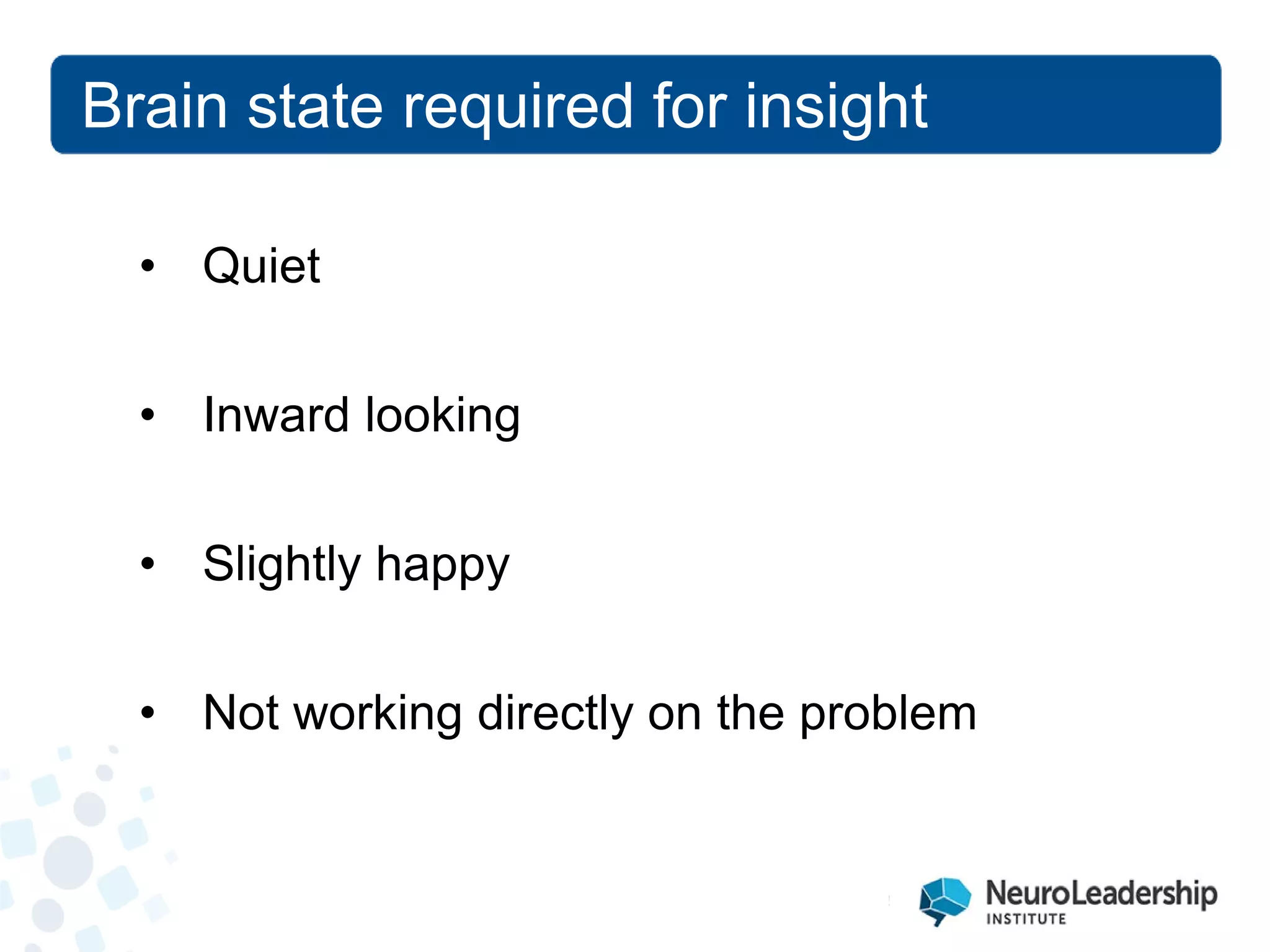 Brain state required for insight

• Quiet

• Inward looking

• Slightly happy

• Not working directly on the problem

NeuroLeadership INSTITUTE